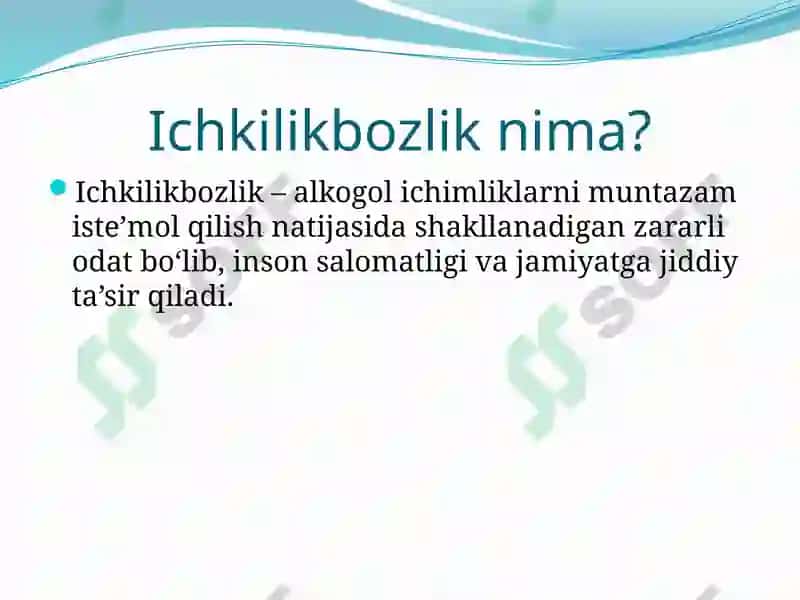 Ichkilikbozlik nima?

Ichkilikbozlik – alkogol ichimliklarni muntazam iste’mol qilish natijasida shakllanadigan zararli odat bo‘lib, inson salomatligi va jamiyatga jiddiy ta’sir qiladi.